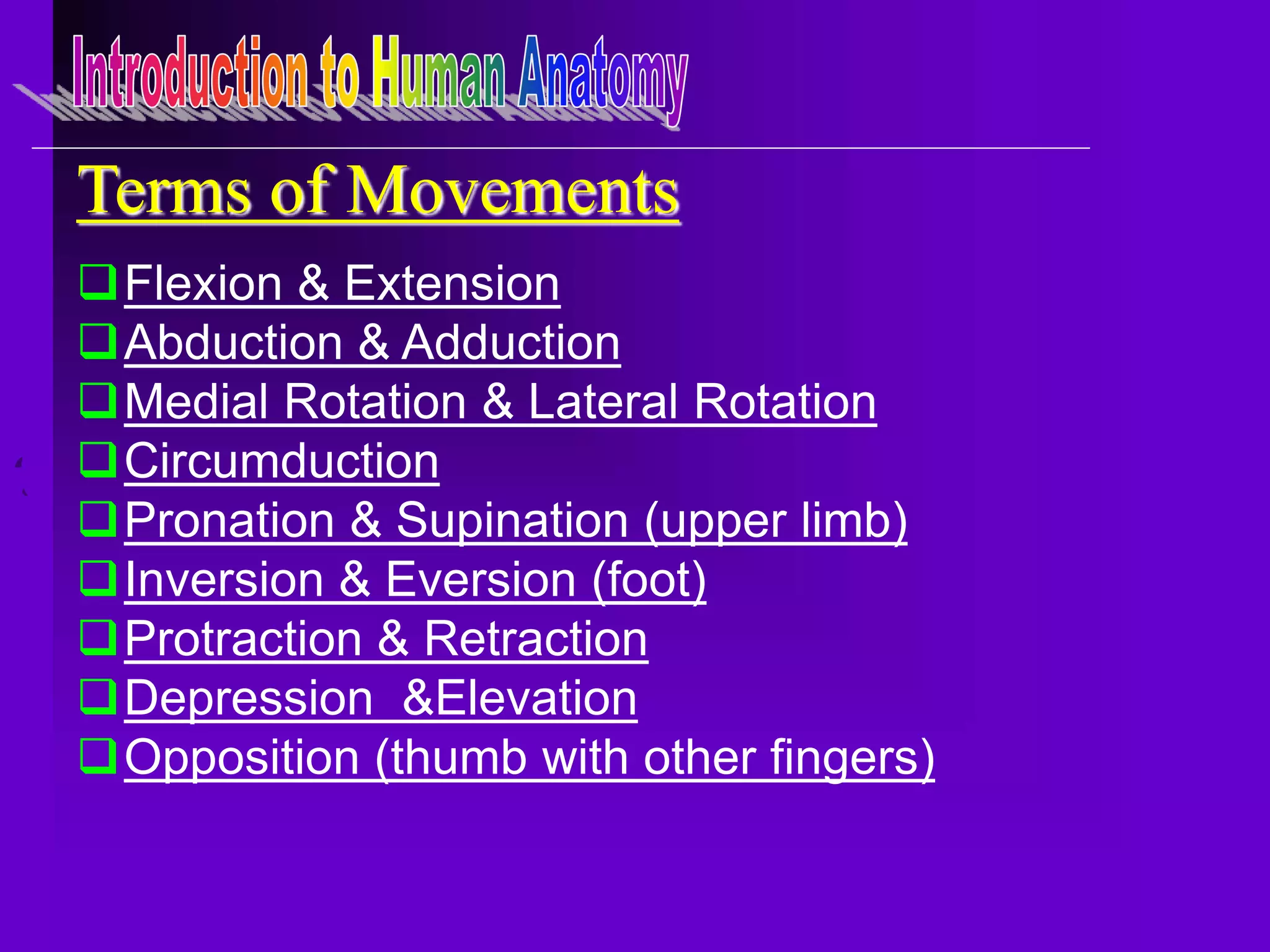 Introduction to Human Anatomy

Terms of Movements

❑ Flexion & Extension
❑ Abduction & Adduction
❑ Medial Rotation & Lateral Rotation
❑ Circumduction
❑ Pronation & Supination (upper limb)
❑ Inversion & Eversion (foot)
❑ Protraction & Retraction
❑ Depression &Elevation
❑ Opposition (thumb with other fingers)